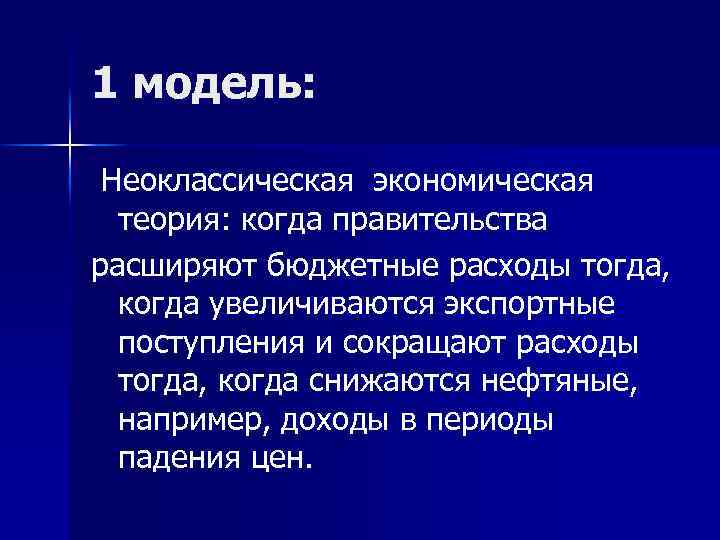 1 модель:

Неоклассическая экономическая теория: когда правительства

расширяют бюджетные расходы тогда, когда увеличиваются экспортные поступления и сокращают расходы тогда, когда снижаются нефтяные, например, доходы в периоды падения цен.